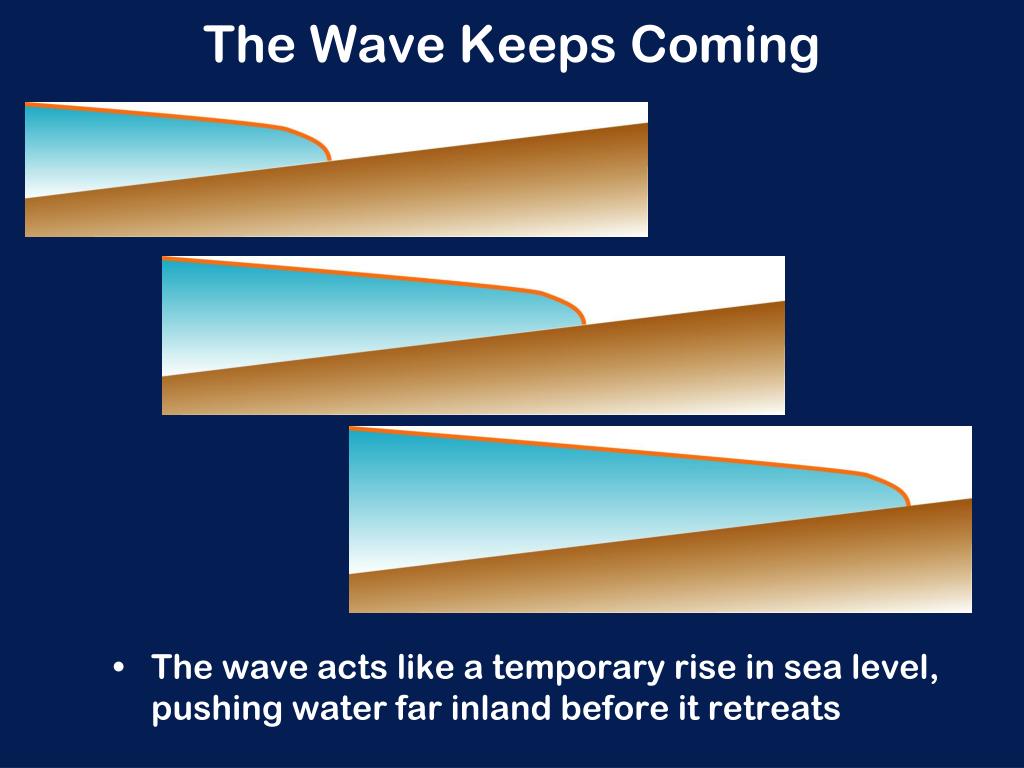 The Wave Keeps Coming

• The wave acts like a temporary rise in sea level, pushing water far inland before it retreats